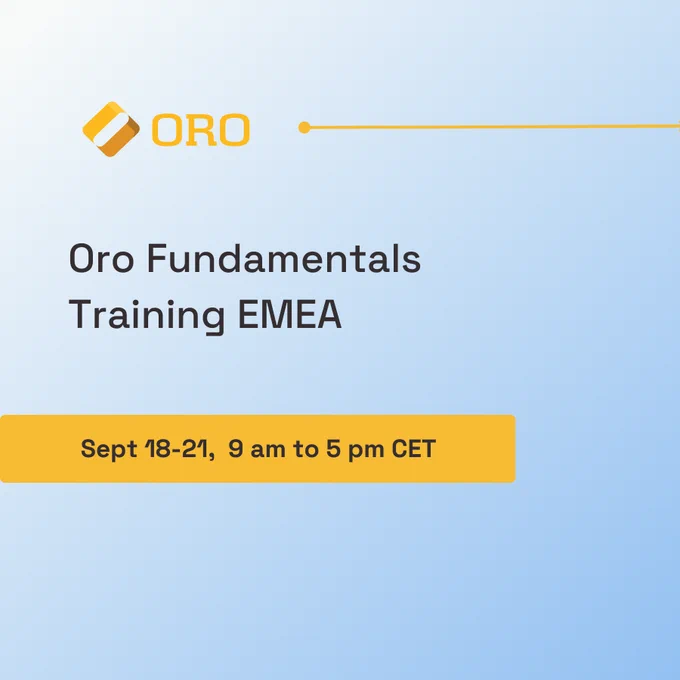 ORO

Oro Fundamentals Training EMEA

Sept 18-21, 9 am to 5 pm CET